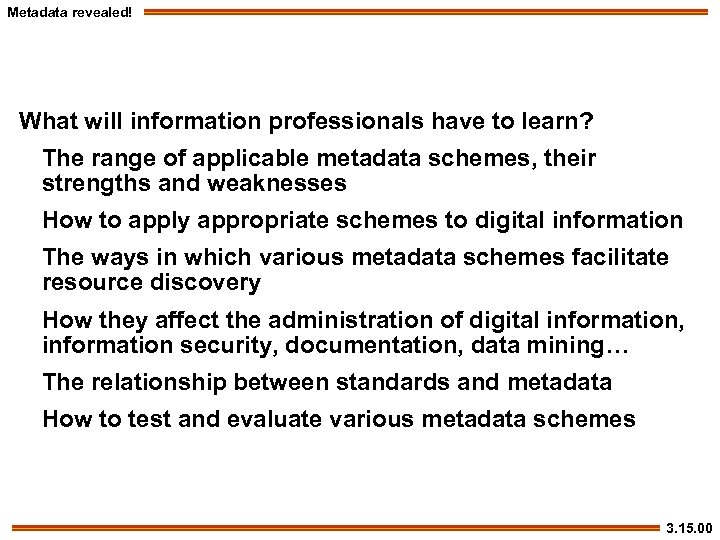 Metadata revealed!

What will information professionals have to learn?

The range of applicable metadata schemes, their strengths and weaknesses

How to apply appropriate schemes to digital information

The ways in which various metadata schemes facilitate resource discovery

How they affect the administration of digital information, information security, documentation, data mining…

The relationship between standards and metadata

How to test and evaluate various metadata schemes

3.15.00